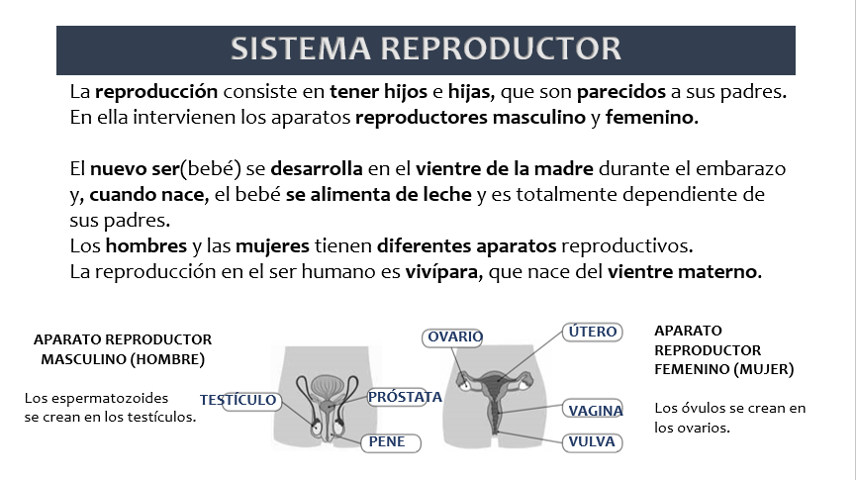 SISTEMA REPRODUCTOR

La reproducción consiste en tener hijos e hijas, que son parecidos a sus padres. En ella intervienen los aparatos reproductores masculino y femenino.

El nuevo ser(bebé) se desarrolla en el vientre de la madre durante el embarazo y, cuando nace, el bebé se alimenta de leche y es totalmente dependiente de sus padres.
Los hombres y las mujeres tienen diferentes aparatos reproductivos.
La reproducción en el ser humano es vivípara, que nace del vientre materno.

APARATO REPRODUCTOR MASCULINO (HOMBRE)

Los espermatozoides se crean en los testículos.

TESTÍCULO

PRÓSTATA

PENE

OVARIO

ÚTERO

VAGINA

VULVA

APARATO REPRODUCTOR FEMENINO (MUJER)

Los óvulos se crean en los ovarios.